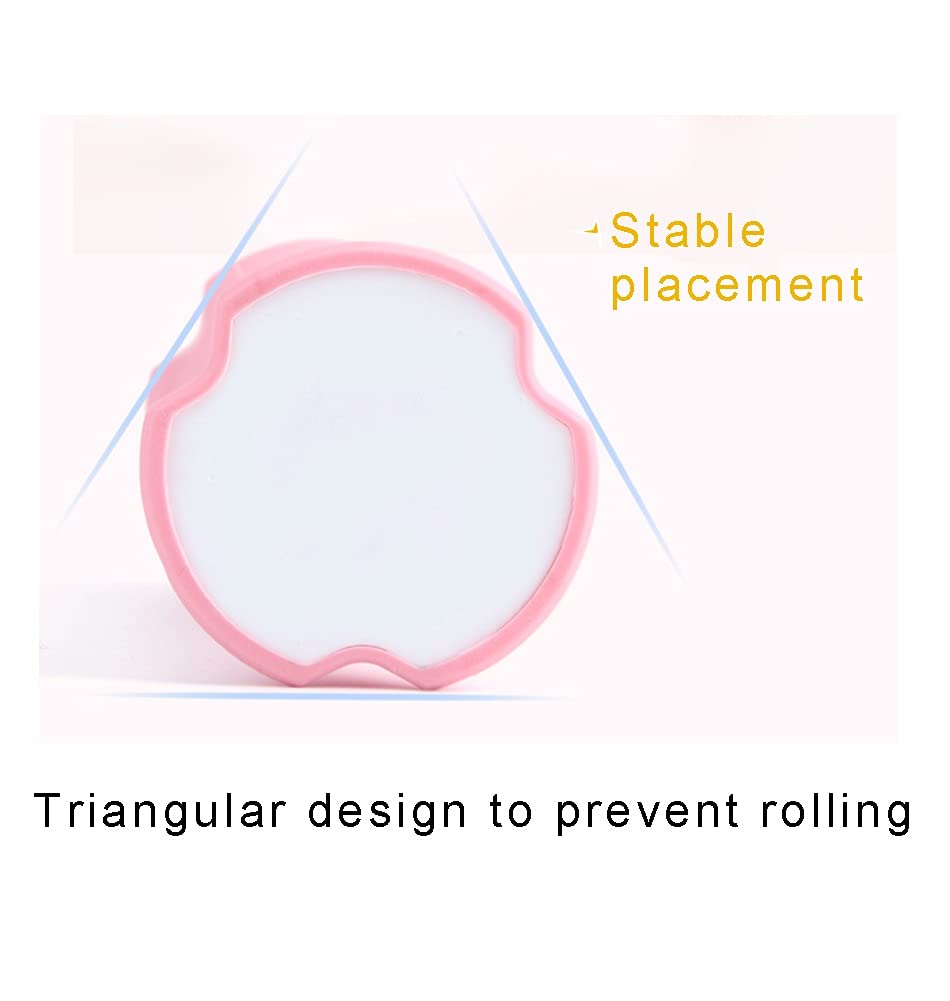 Stable placement

Triangular design to prevent rolling